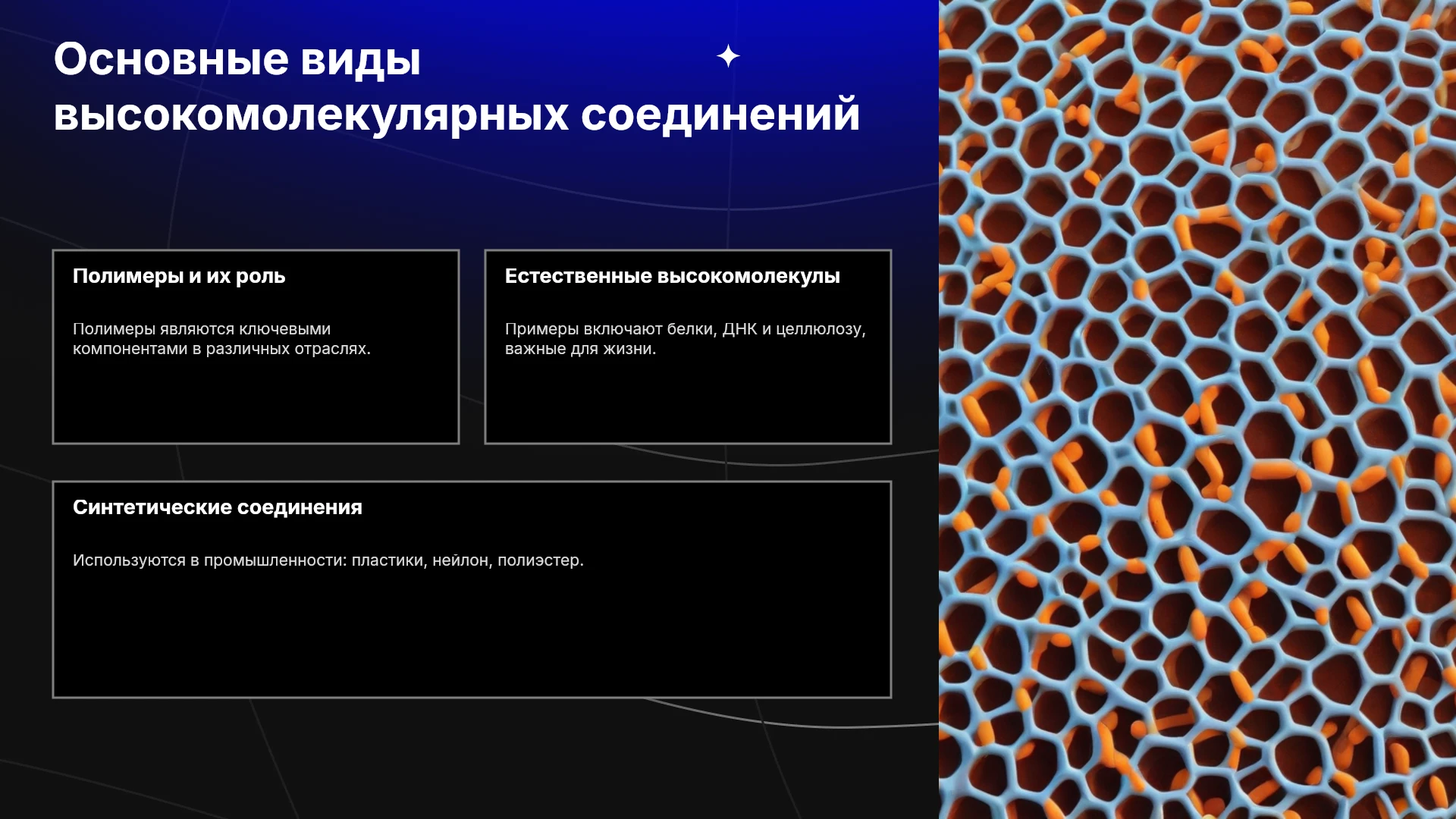 Основные виды высокомолекулярных соединений

Полимеры и их роль

Полимеры являются ключевыми компонентами в различных отраслях.

Естественные высокомолекулы

Примеры включают белки, ДНК и целлюлозу, важные для жизни.

Синтетические соединения

Используются в промышленности: пластики, нейлон, полиэстер.